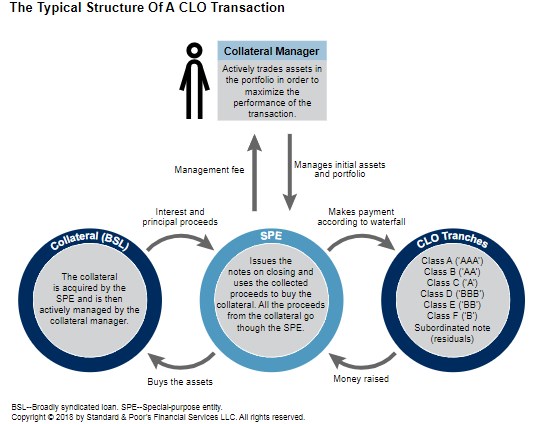 The Typical Structure Of A CLO Transaction

Collateral Manager

Actively trades assets in the portfolio in order to maximize the performance of the transaction.

Management fee

Manages initial assets and portfolio

Interest and principal proceeds

Makes payment according to waterfall

Collateral (BSL)

The collateral is acquired by the SPE and is then actively managed by the collateral manager.

SPE

Issues the notes on closing and uses the collected proceeds to buy the collateral. All the proceeds from the collateral go though the SPE.

CLO Tranches

Class A ('AAA')
Class B ('AA')
Class C ('A')
Class D ('BBB')
Class E ('BB')
Class F ('B')
Subordinated note (residuals)

Buys the assets

Money raised

BSL--Broadly syndicated loan. SPE--Special-purpose entity.
Copyright © 2018 by Standard & Poor's Financial Services LLC. All rights reserved.